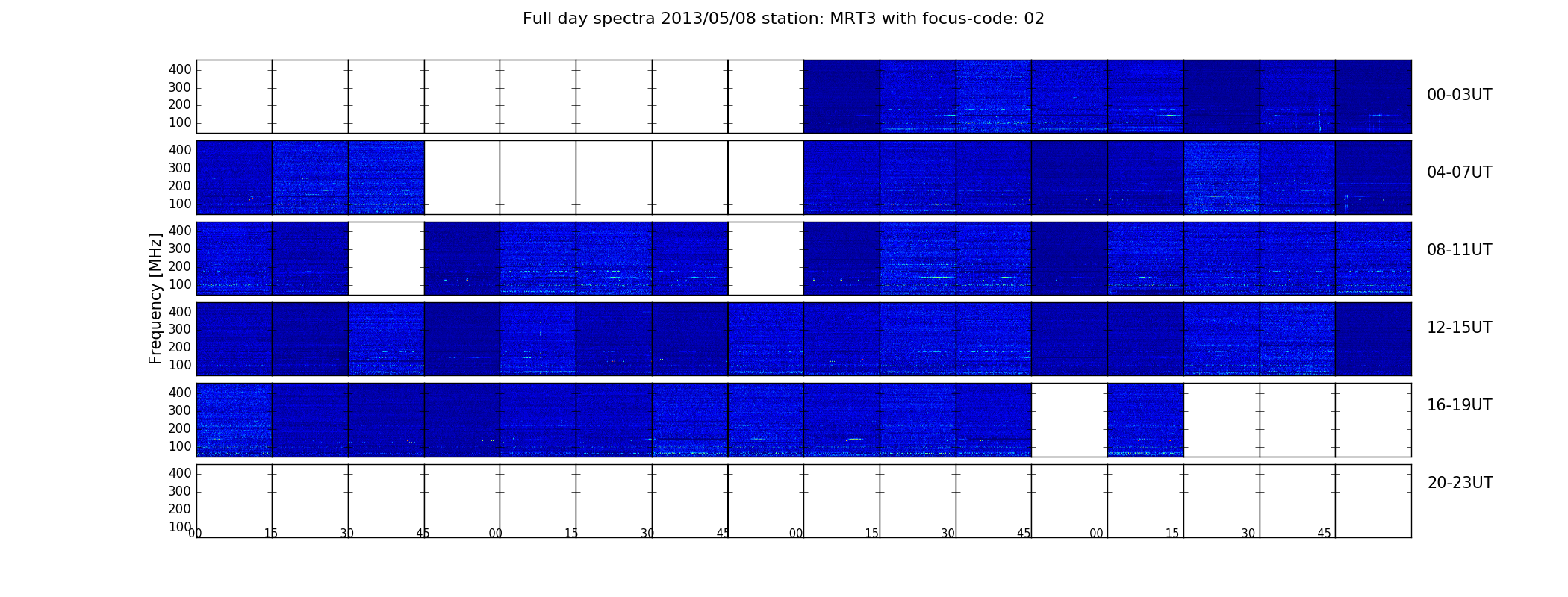 Full day spectra 2013/05/08 station: MRT3 with focus-code: 02

Frequency [MHz]

400
300
200
100

00-03UT

400
300
200
100

04-07UT

400
300
200
100

08-11UT

400
300
200
100

12-15UT

400
300
200
100

16-19UT

400
300
200
100

20-23UT

00 15 30 45 00 15 30 45 00 15 30 45 00 15 30 45